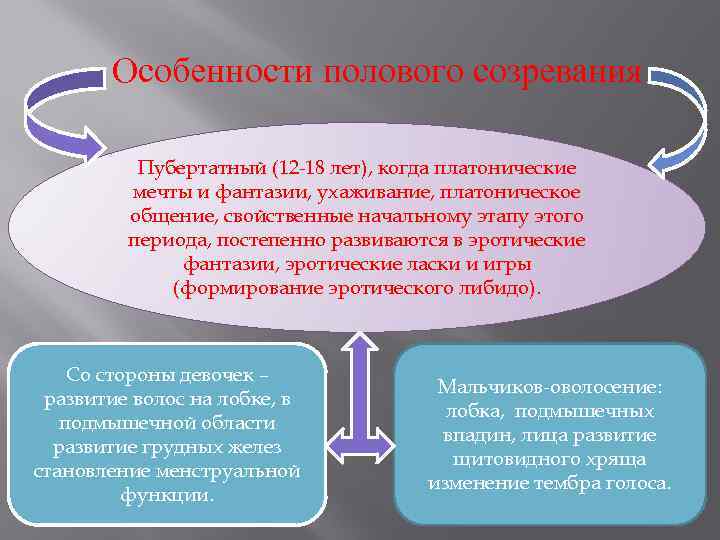 Особенности полового созревания

Пубертатный (12-18 лет), когда платонические мечты и фантазии, ухаживание, платоническое общение, свойственные начальному этапу этого периода, постепенно развиваются в эротические фантазии, эротические ласки и игры (формирование эротического либидо).

Со стороны девочек – развитие волос на лобке, в подмышечной области развитие грудных желез становление менструальной функции.

Мальчиков-оволосение: лобка, подмышечных впадин, лица развитие щитовидного хряща изменение тембра голоса.